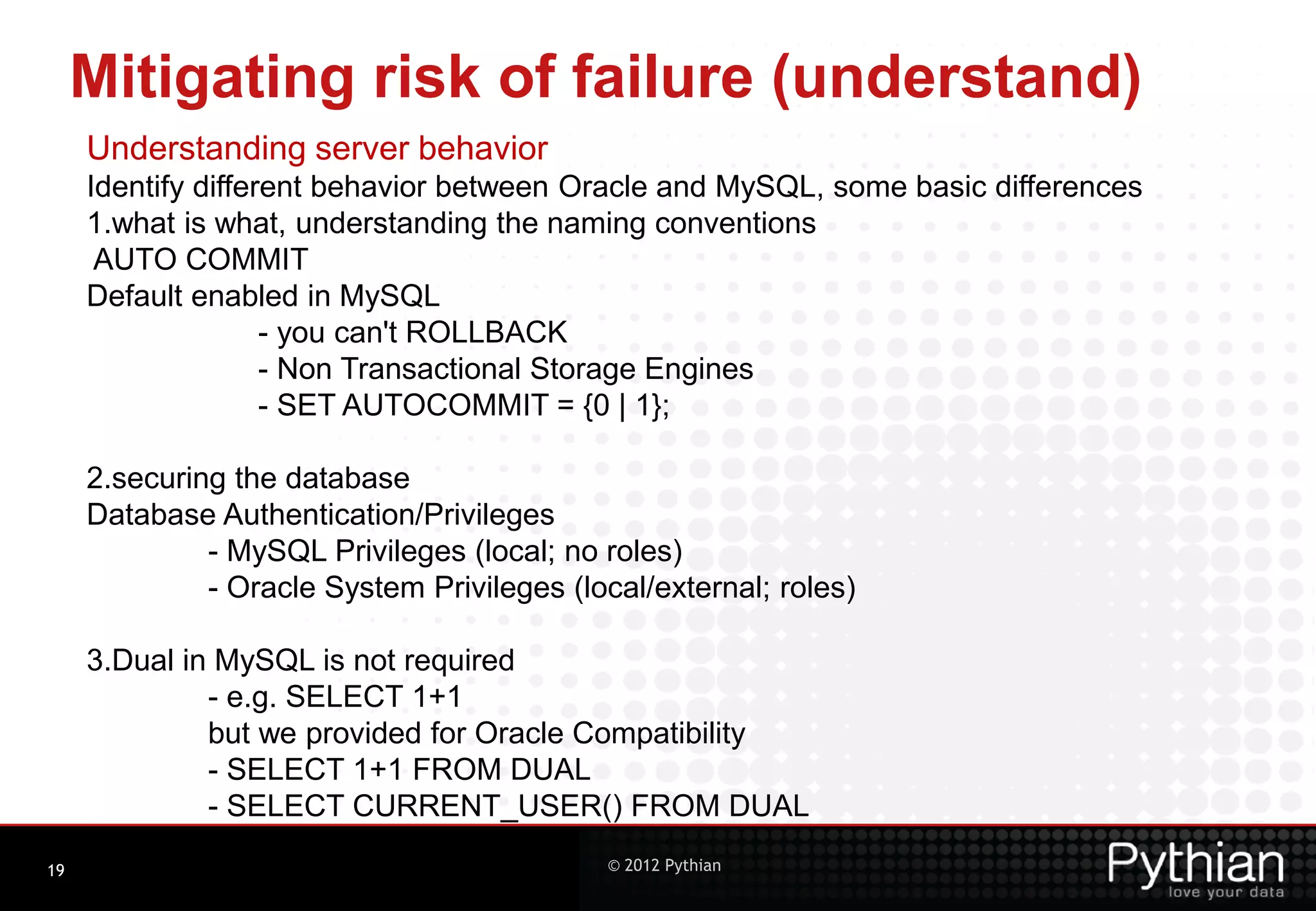 Mitigating risk of failure (understand)

Understanding server behavior

Identify different behavior between Oracle and MySQL, some basic differences

1.what is what, understanding the naming conventions

AUTO COMMIT

Default enabled in MySQL

- you can't ROLLBACK

- Non Transactional Storage Engines

- SET AUTOCOMMIT = {0 | 1};

2.securing the database

Database Authentication/Privileges

- MySQL Privileges (local; no roles)

- Oracle System Privileges (local/external; roles)

3.Dual in MySQL is not required

- e.g. SELECT 1+1

but we provided for Oracle Compatibility

- SELECT 1+1 FROM DUAL

- SELECT CURRENT_USER() FROM DUAL

19

© 2012 Pythian

Pythian
love your data